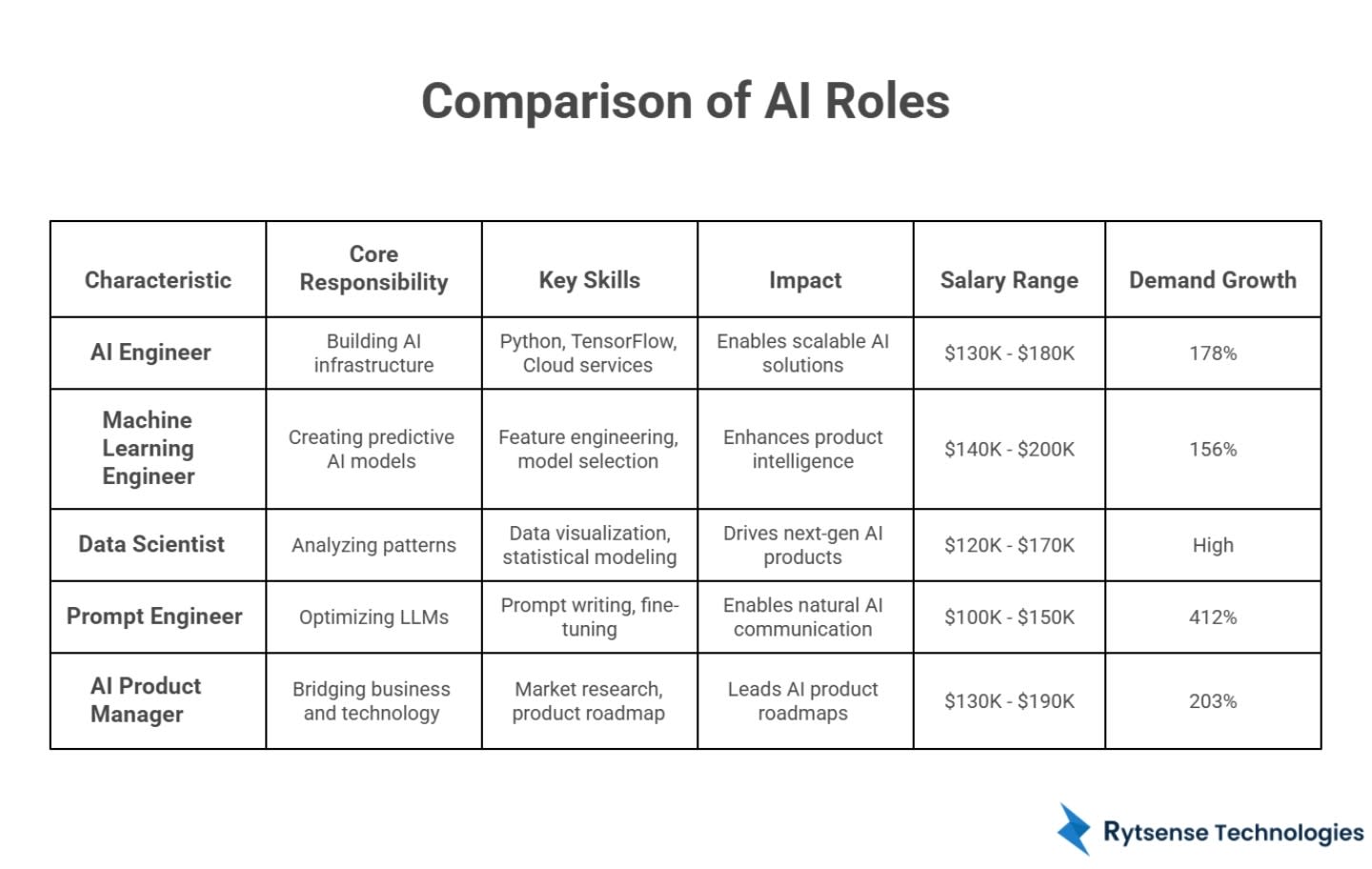 Comparison of AI Roles

| Characteristic | Core Responsibility | Key Skills | Impact | Salary Range | Demand Growth |
|---|---|---|---|---|---|
| AI Engineer | Building AI infrastructure | Python, TensorFlow, Cloud services | Enables scalable AI solutions | \$130K - \$180K | 178% |
| Machine Learning Engineer | Creating predictive AI models | Feature engineering, model selection | Enhances product intelligence | \$140K - \$200K | 156% |
| Data Scientist | Analyzing patterns | Data visualization, statistical modeling | Drives next-gen AI products | \$120K - \$170K | High |
| Prompt Engineer | Optimizing LLMs | Prompt writing, fine-tuning | Enables natural AI communication | \$100K - \$150K | 412% |
| AI Product Manager | Bridging business and technology | Market research, product roadmap | Leads AI product roadmaps | \$130K - \$190K | 203% |

Rytsense Technologies